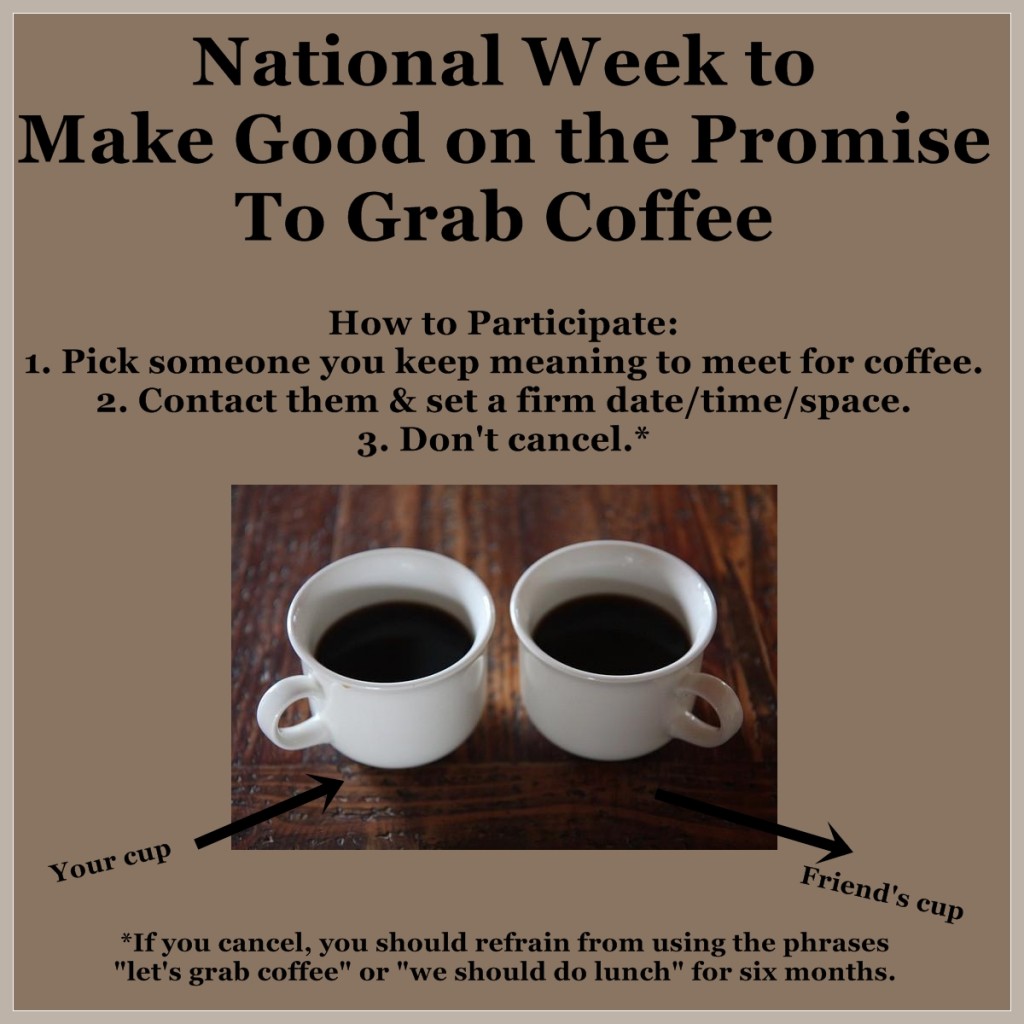 National Week to
Make Good on the Promise
To Grab Coffee

How to Participate:
1. Pick someone you keep meaning to meet for coffee.
2. Contact them & set a firm date/time/space.
3. Don't cancel.*

Your cup

Friend's cup

*If you cancel, you should refrain from using the phrases "let's grab coffee" or "we should do lunch" for six months.